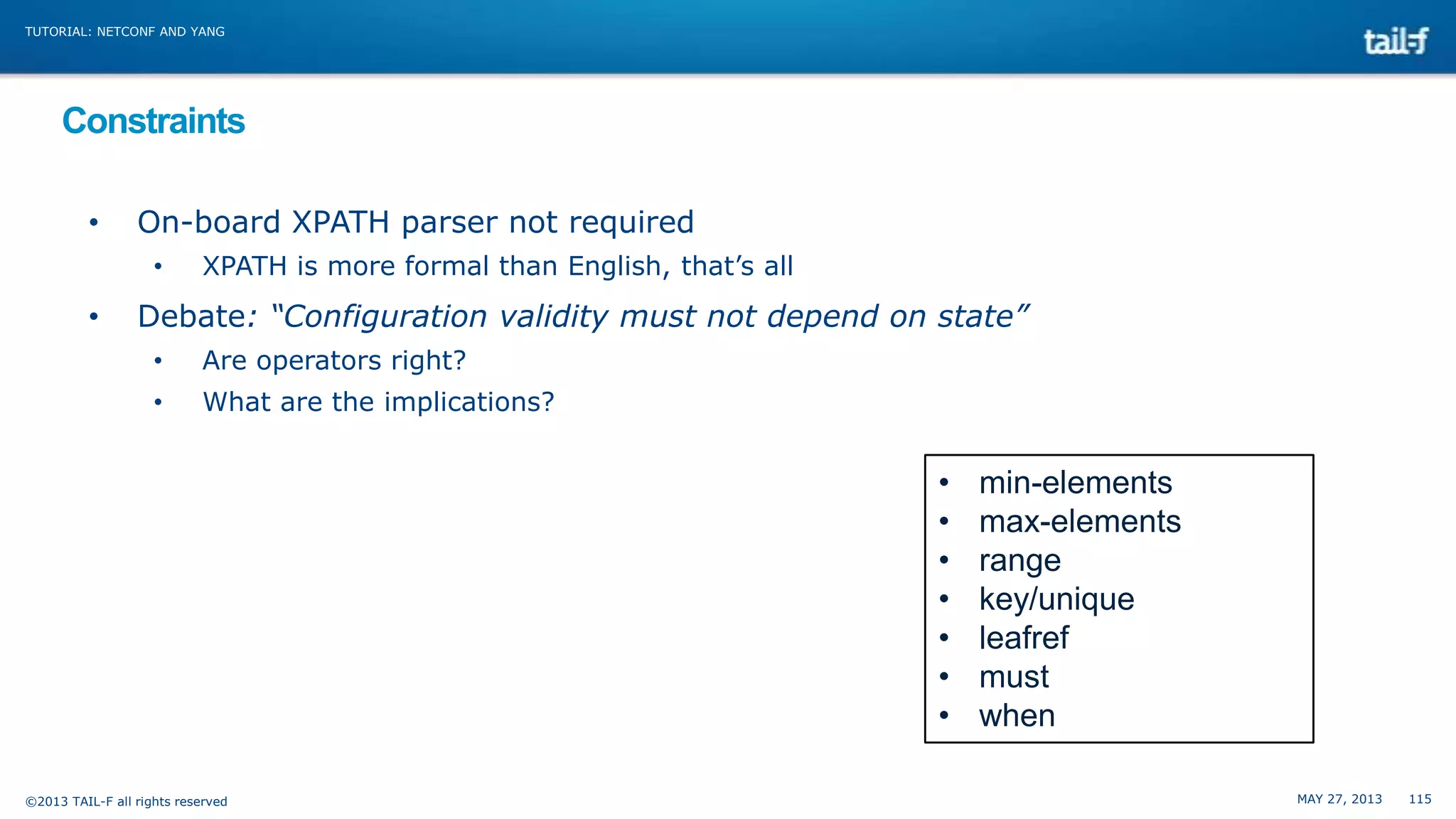 TUTORIAL: NETCONF AND YANG

tail-f

Constraints

• On-board XPATH parser not required
  • XPATH is more formal than English, that's all
• Debate: "Configuration validity must not depend on state"
  • Are operators right?
  • What are the implications?

• min-elements
• max-elements
• range
• key/unique
• leafref
• must
• when

©2013 TAIL-F all rights reserved

MAY 27, 2013 115